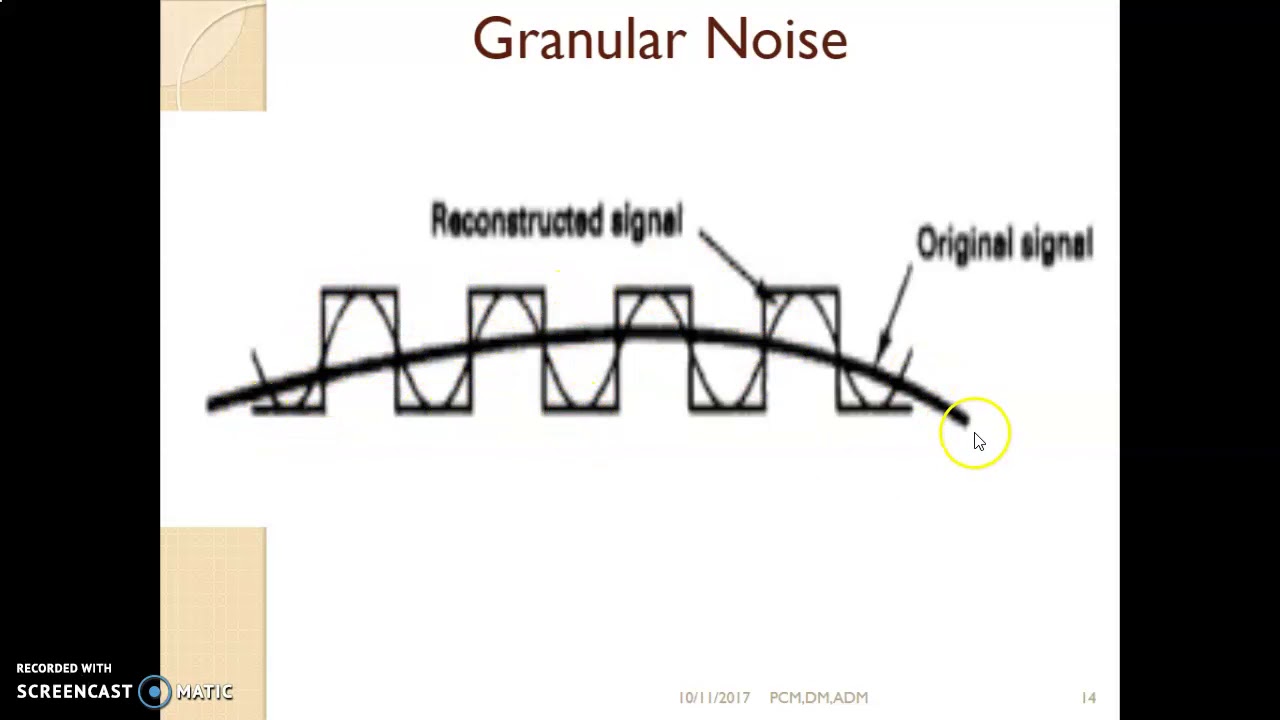 Granular Noise

Reconstructed signal

Original signal

RECORDED WITH
SCREENCAST MATIC

10/11/2017 PCM,DM,ADM 14